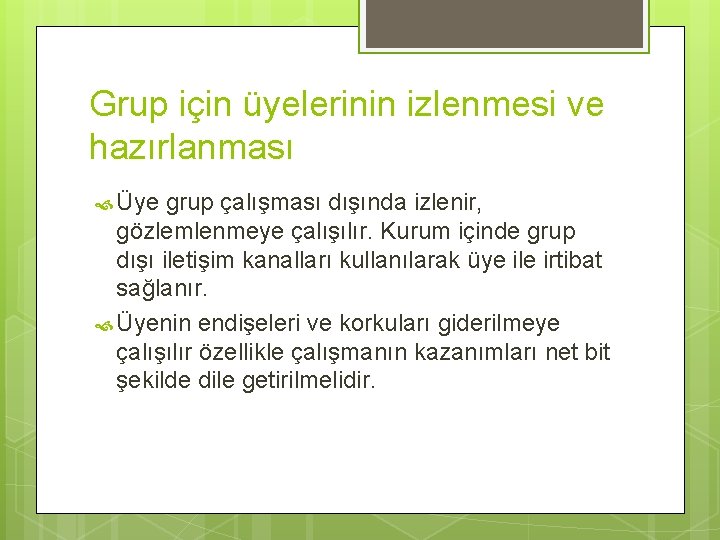 Grup için üyelerinin izlenmesi ve hazırlanması

Üye grup çalışması dışında izlenir, gözlemlenmeye çalışılır. Kurum içinde grup dışı iletişim kanalları kullanılarak üye ile irtibat sağlanır.

Üyenin endişeleri ve korkuları giderilmeye çalışılır özellikle çalışmanın kazanımları net bit şekilde dile getirilmelidir.